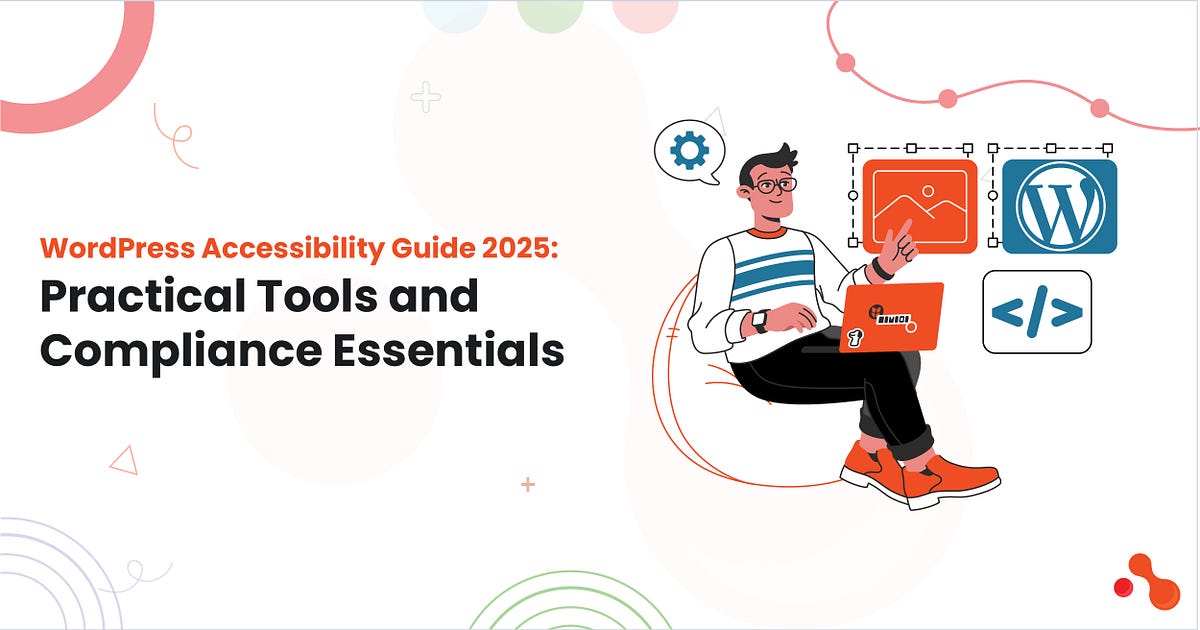 WordPress Accessibility Guide 2025:
Practical Tools and Compliance Essentials

</>